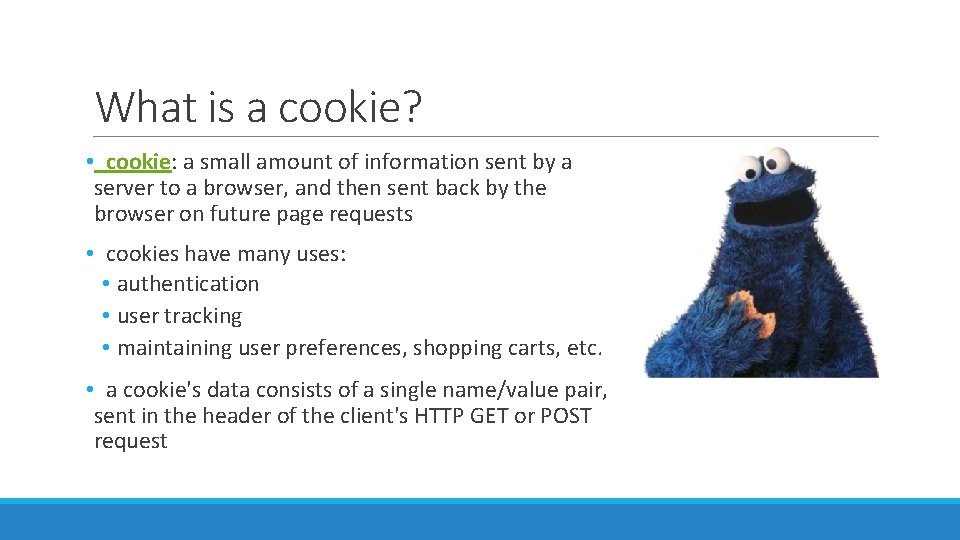 What is a cookie?

• cookie: a small amount of information sent by a server to a browser, and then sent back by the browser on future page requests

• cookies have many uses:
• authentication
• user tracking
• maintaining user preferences, shopping carts, etc.

• a cookie's data consists of a single name/value pair, sent in the header of the client's HTTP GET or POST request